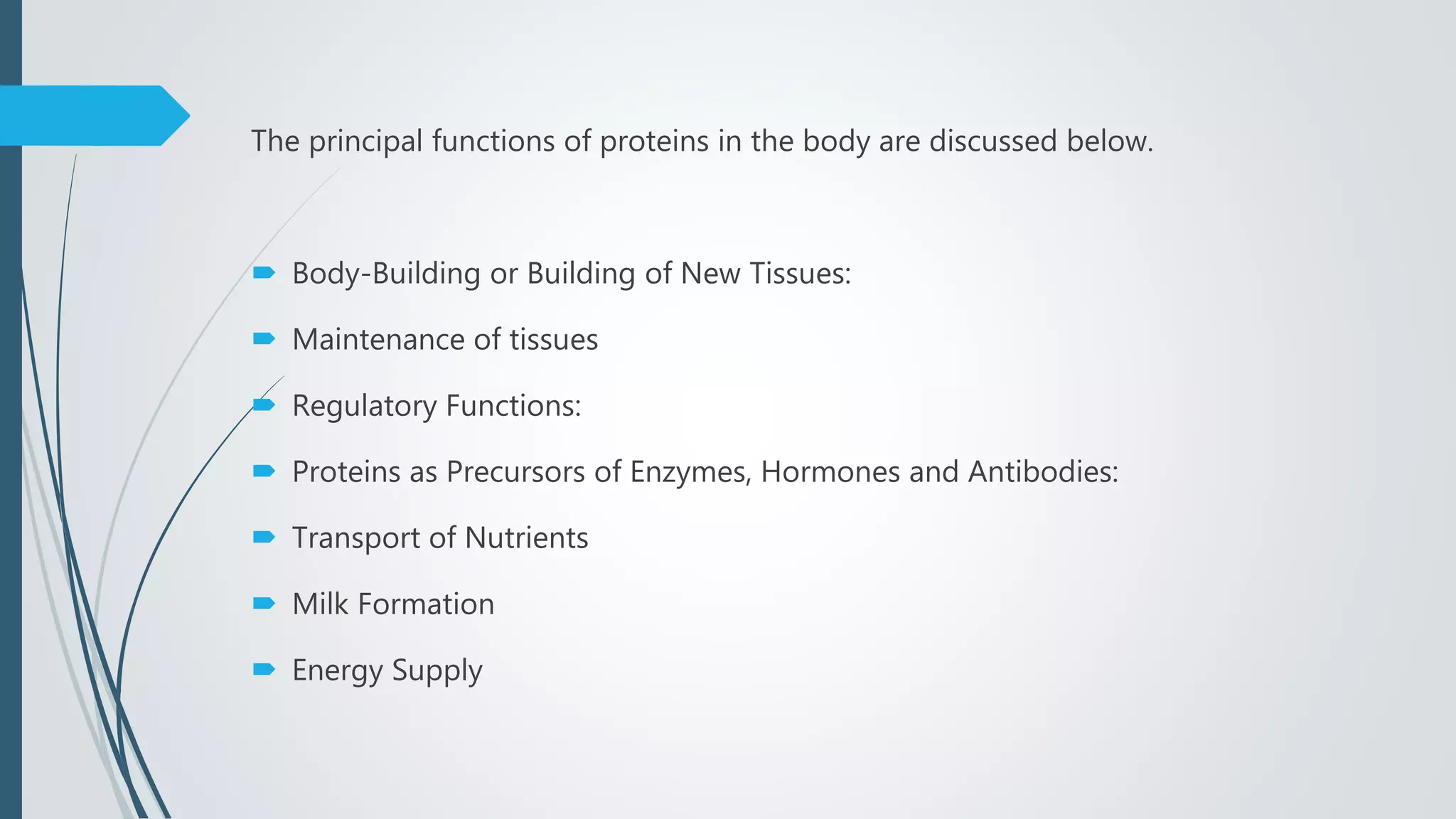 The principal functions of proteins in the body are discussed below.

Body-Building or Building of New Tissues:

Maintenance of tissues

Regulatory Functions:

Proteins as Precursors of Enzymes, Hormones and Antibodies:

Transport of Nutrients

Milk Formation

Energy Supply